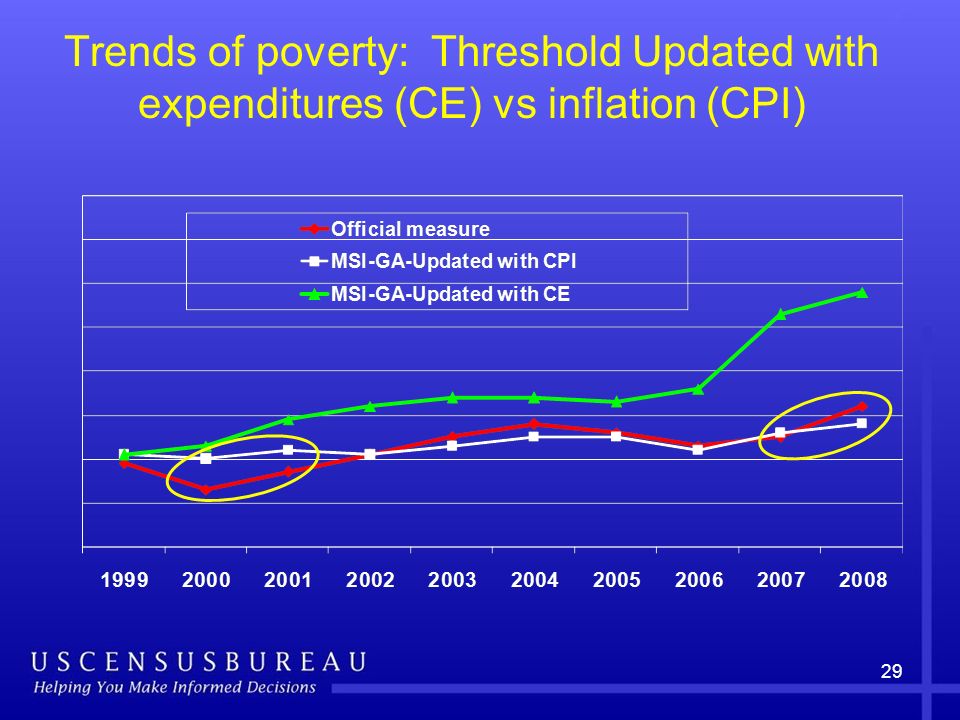 Trends of poverty: Threshold Updated with expenditures (CE) vs inflation (CPI)

Official measure
MSI-GA-Updated with CPI
MSI-GA-Updated with CE

1999 2000 2001 2002 2003 2004 2005 2006 2007 2008

USCENSUSBUREAU
Helping You Make Informed Decisions

29